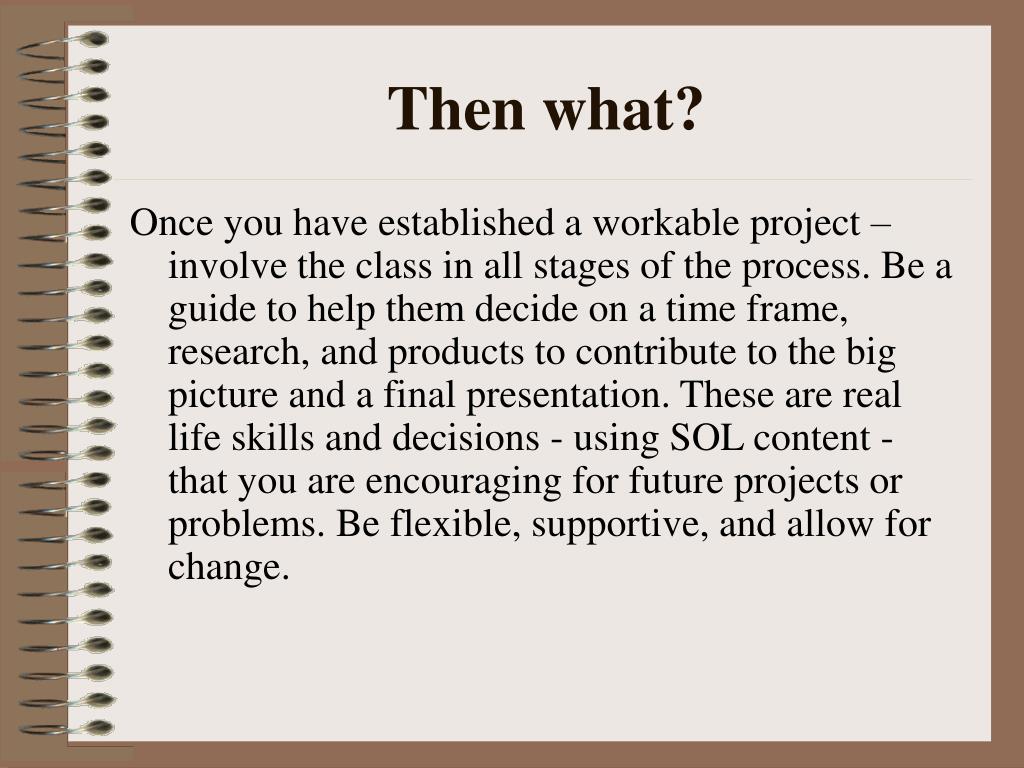 Then what?

Once you have established a workable project – involve the class in all stages of the process. Be a guide to help them decide on a time frame, research, and products to contribute to the big picture and a final presentation. These are real life skills and decisions - using SOL content - that you are encouraging for future projects or problems. Be flexible, supportive, and allow for change.